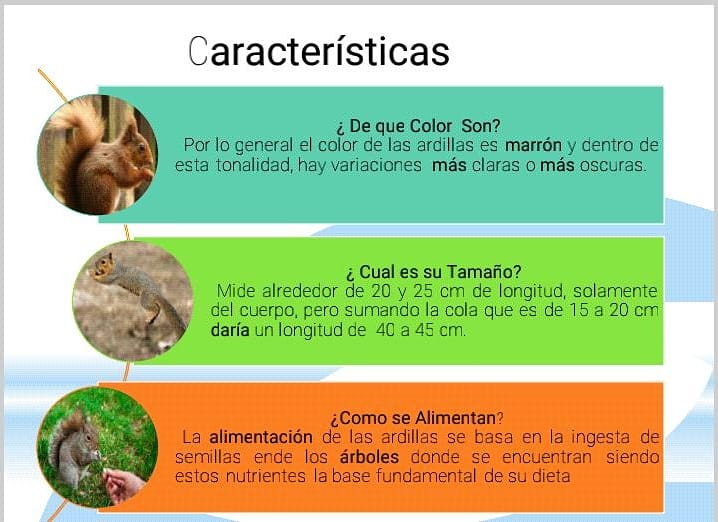 Características

¿ De que Color Son?
Por lo general el color de las ardillas es marrón y dentro de esta tonalidad, hay variaciones más claras o más oscuras.

¿ Cual es su Tamaño?
Mide alrededor de 20 y 25 cm de longitud, solamente del cuerpo, pero sumando la cola que es de 15 a 20 cm daría un longitud de 40 a 45 cm.

¿Como se Alimentan?
La alimentación de las ardillas se basa en la ingesta de semillas ende los árboles donde se encuentran siendo estos nutrientes la base fundamental de su dieta